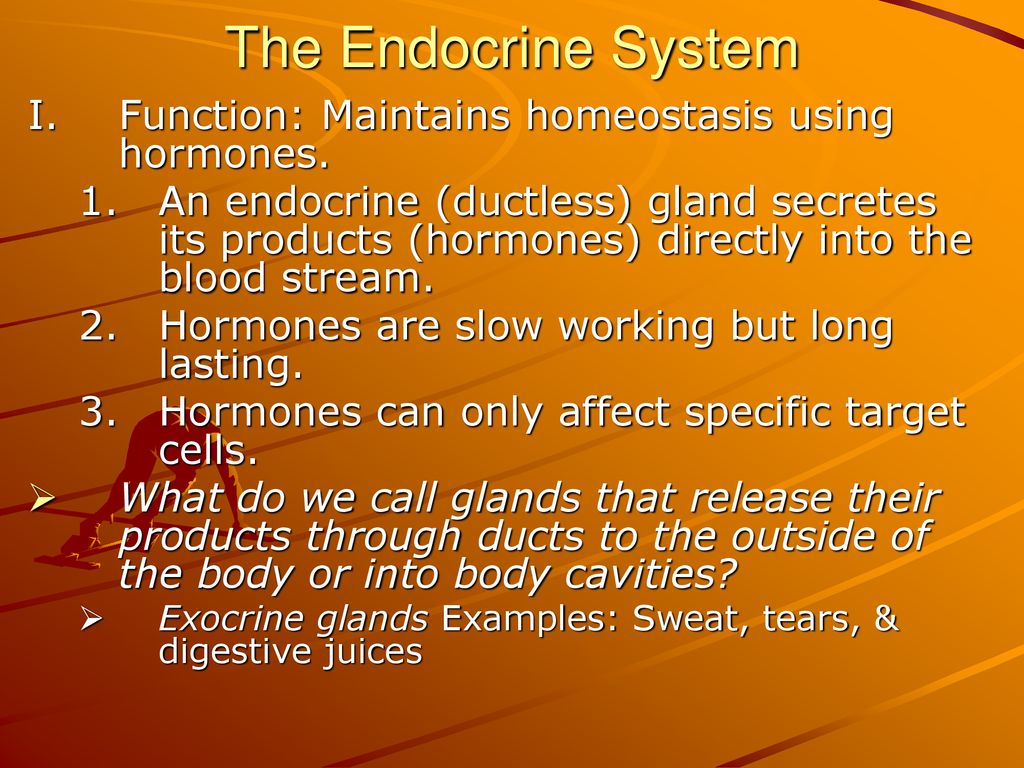 The Endocrine System

I. Function: Maintains homeostasis using hormones.

1. An endocrine (ductless) gland secretes its products (hormones) directly into the blood stream.

2. Hormones are slow working but long lasting.

3. Hormones can only affect specific target cells.

➢ What do we call glands that release their products through ducts to the outside of the body or into body cavities?

➢ Exocrine glands Examples: Sweat, tears, & digestive juices